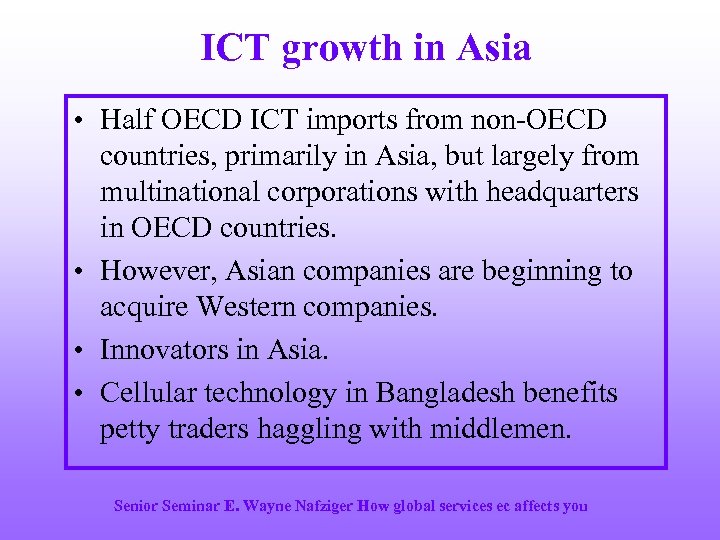 ICT growth in Asia

• Half OECD ICT imports from non-OECD countries, primarily in Asia, but largely from multinational corporations with headquarters in OECD countries.

• However, Asian companies are beginning to acquire Western companies.

• Innovators in Asia.

• Cellular technology in Bangladesh benefits petty traders haggling with middlemen.

Senior Seminar E. Wayne Nafziger How global services ec affects you